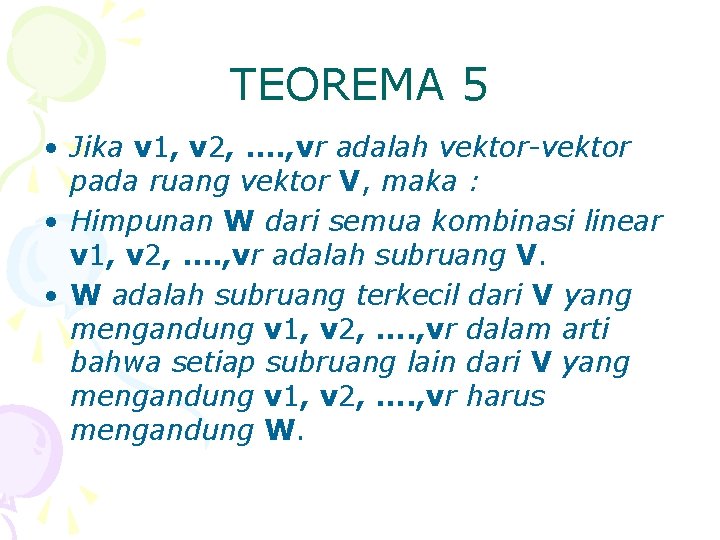 TEOREMA 5

• Jika v1, v2, ....,vr adalah vektor-vektor pada ruang vektor V, maka :

• Himpunan W dari semua kombinasi linear v1, v2, ....,vr adalah subruang V.

• W adalah subruang terkecil dari V yang mengandung v1, v2, ....,vr dalam arti bahwa setiap subruang lain dari V yang mengandung v1, v2, ....,vr harus mengandung W.